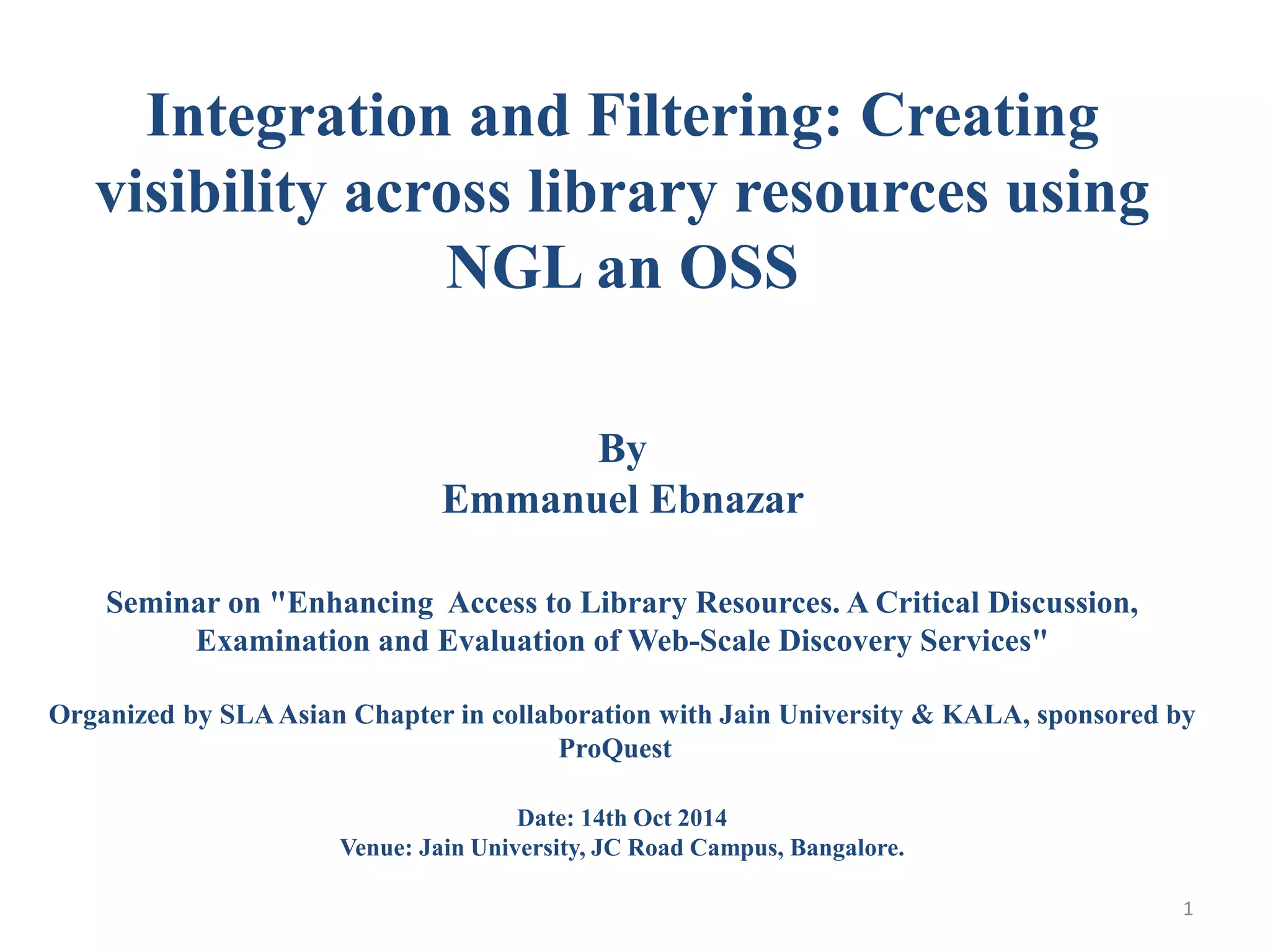 Integration and Filtering: Creating visibility across library resources using NGL an OSS

By
Emmanuel Ebnazar

Seminar on "Enhancing Access to Library Resources. A Critical Discussion, Examination and Evaluation of Web-Scale Discovery Services"

Organized by SLA Asian Chapter in collaboration with Jain University & KALA, sponsored by ProQuest

Date: 14th Oct 2014
Venue: Jain University, JC Road Campus, Bangalore.

1